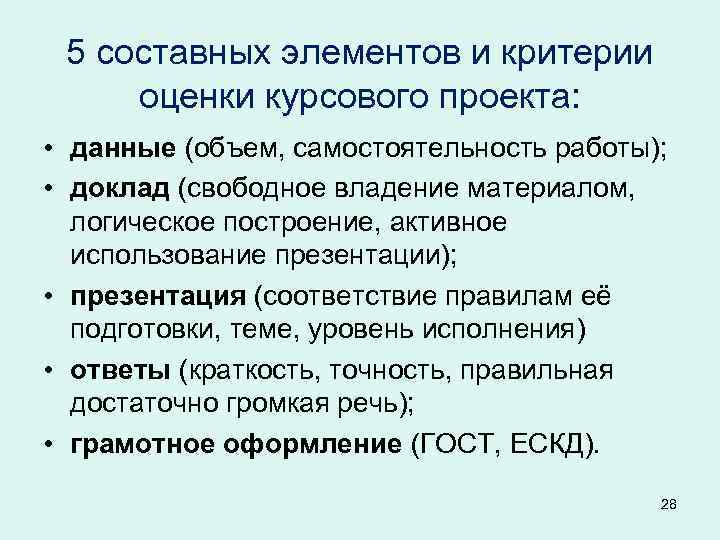 5 составных элементов и критерии оценки курсового проекта:

• данные (объем, самостоятельность работы);
• доклад (свободное владение материалом, логическое построение, активное использование презентации);
• презентация (соответствие правилам её подготовки, теме, уровень исполнения)
• ответы (краткость, точность, правильная достаточно громкая речь);
• грамотное оформление (ГОСТ, ЕСКД).

28